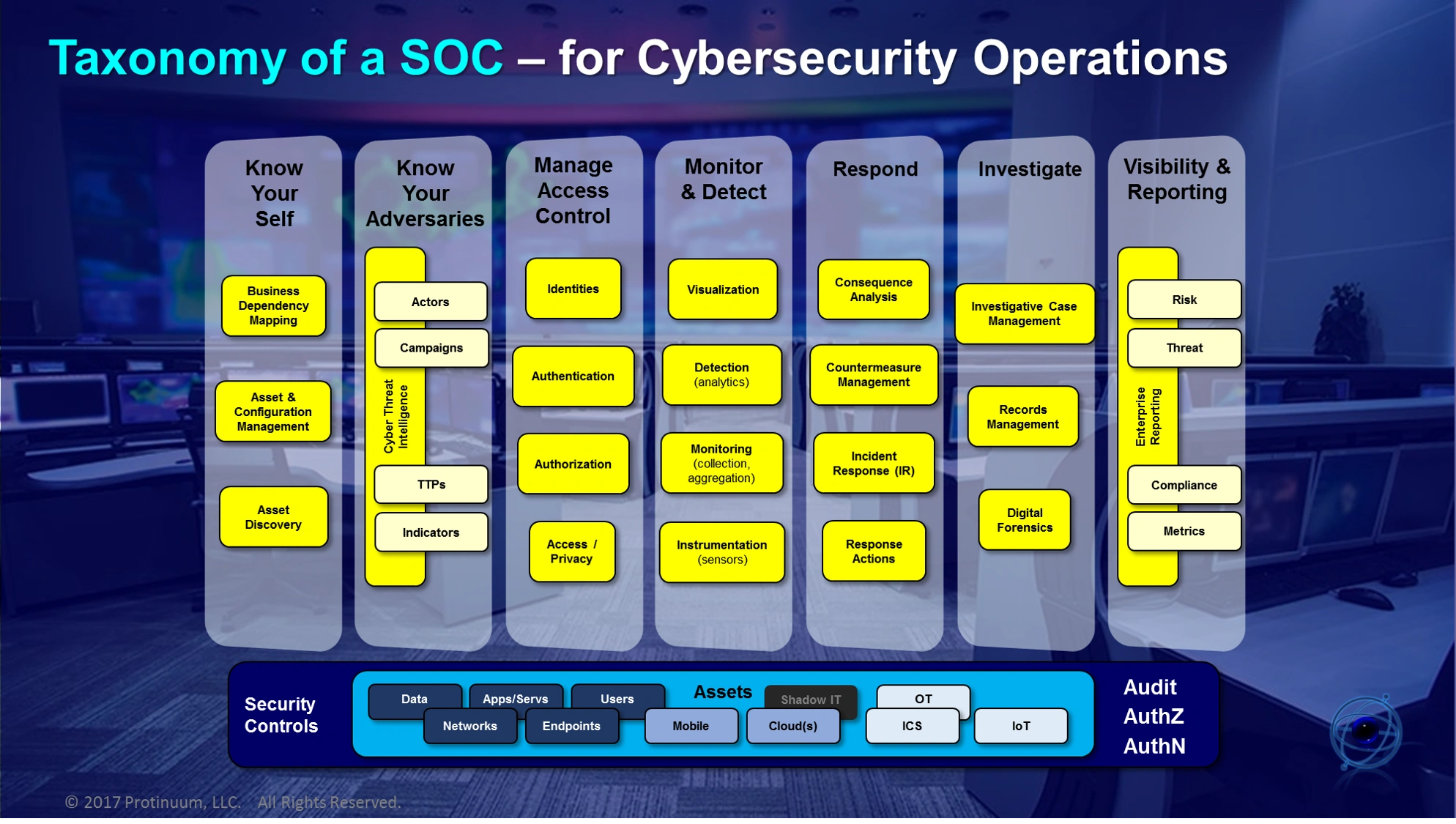 Taxonomy of a SOC – for Cybersecurity Operations

Know Your Self

Business Dependency Mapping

Asset & Configuration Management

Asset Discovery

Know Your Adversaries

Cyber Threat Intelligence

Actors

Campaigns

TTPs

Indicators

Manage Access Control

Identities

Authentication

Authorization

Access / Privacy

Monitor & Detect

Visualization

Detection (analytics)

Monitoring (collection, aggregation)

Instrumentation (sensors)

Respond

Consequence Analysis

Countermeasure Management

Incident Response (IR)

Response Actions

Investigate

Investigative Case Management

Records Management

Digital Forensics

Visibility & Reporting

Enterprise Reporting

Risk

Threat

Compliance

Metrics

Security Controls

Assets

Data

Apps/Servs

Users

Shadow IT

OT

Networks

Endpoints

Mobile

Cloud(s)

ICS

IoT

Audit
AuthZ
AuthN

© 2017 Protinuum, LLC. All Rights Reserved.